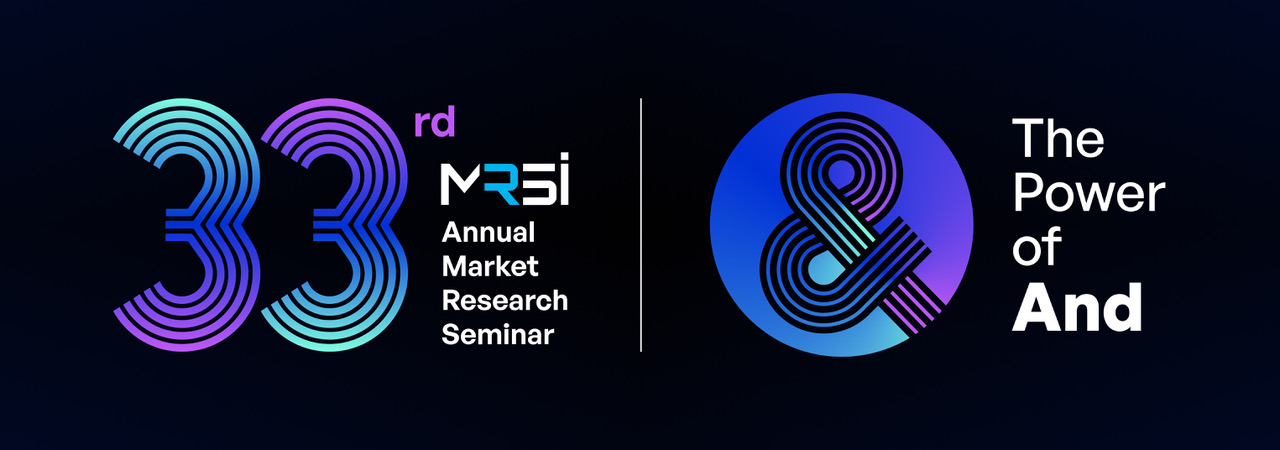 33rd
MRSI
Annual Market Research Seminar

&

The Power of And